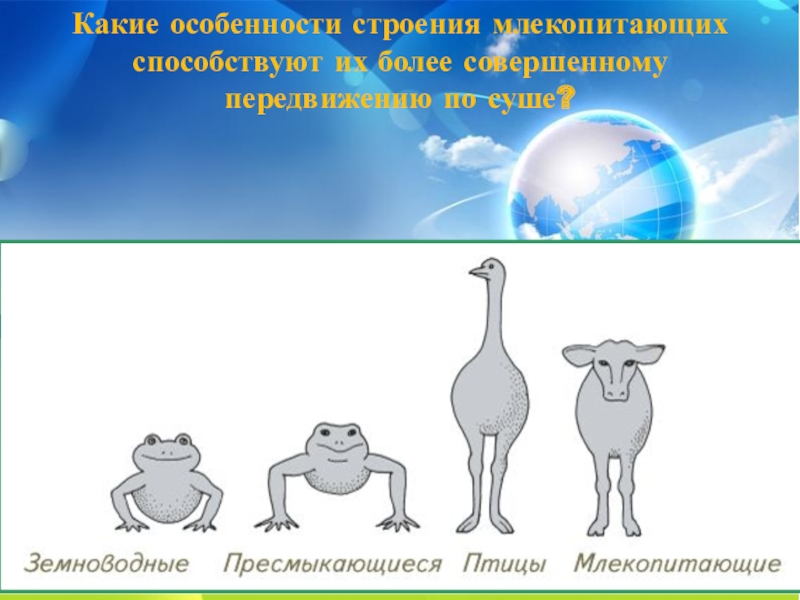 Какие особенности строения млекопитающих способствуют их более совершенному передвижению по суше?

Земноводные Пресмыкающиеся Птицы Млекопитающие